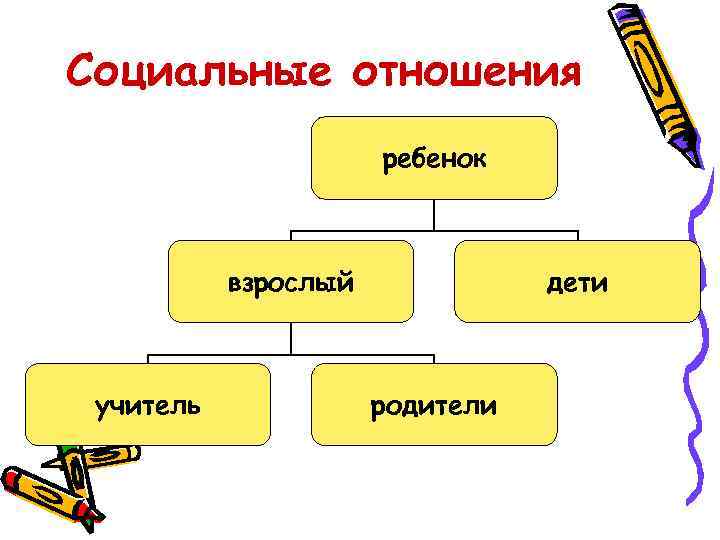 Социальные отношения

ребенок

взрослый

дети

учитель

родители